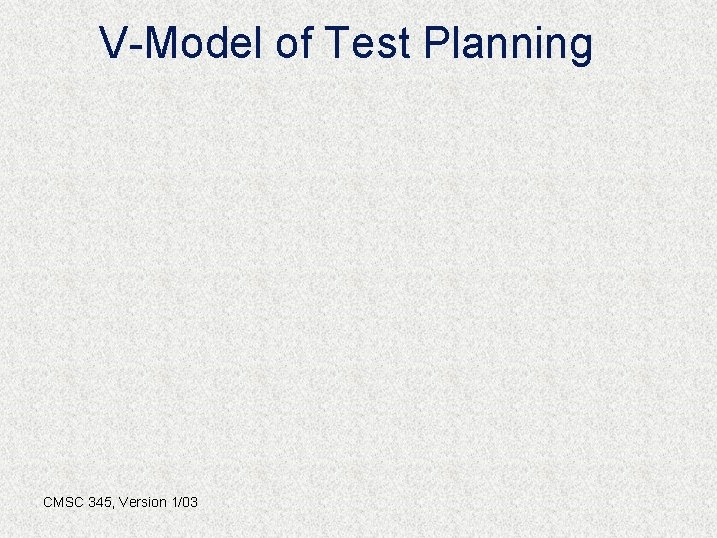 V-Model of Test Planning

CMSC 345, Version 1/03